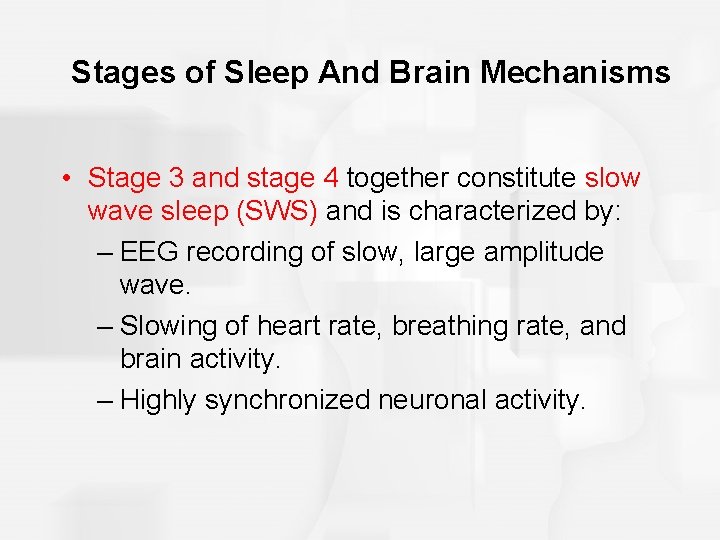 Stages of Sleep And Brain Mechanisms

• Stage 3 and stage 4 together constitute slow wave sleep (SWS) and is characterized by:
– EEG recording of slow, large amplitude wave.
– Slowing of heart rate, breathing rate, and brain activity.
– Highly synchronized neuronal activity.